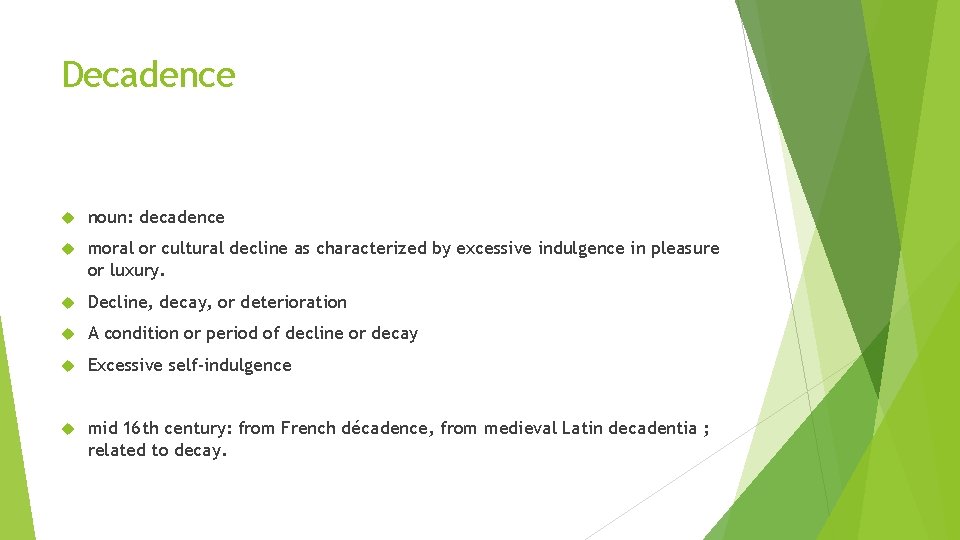 Decadence

noun: decadence

moral or cultural decline as characterized by excessive indulgence in pleasure or luxury.

Decline, decay, or deterioration

A condition or period of decline or decay

Excessive self-indulgence

mid 16th century: from French décadence, from medieval Latin decadentia ; related to decay.